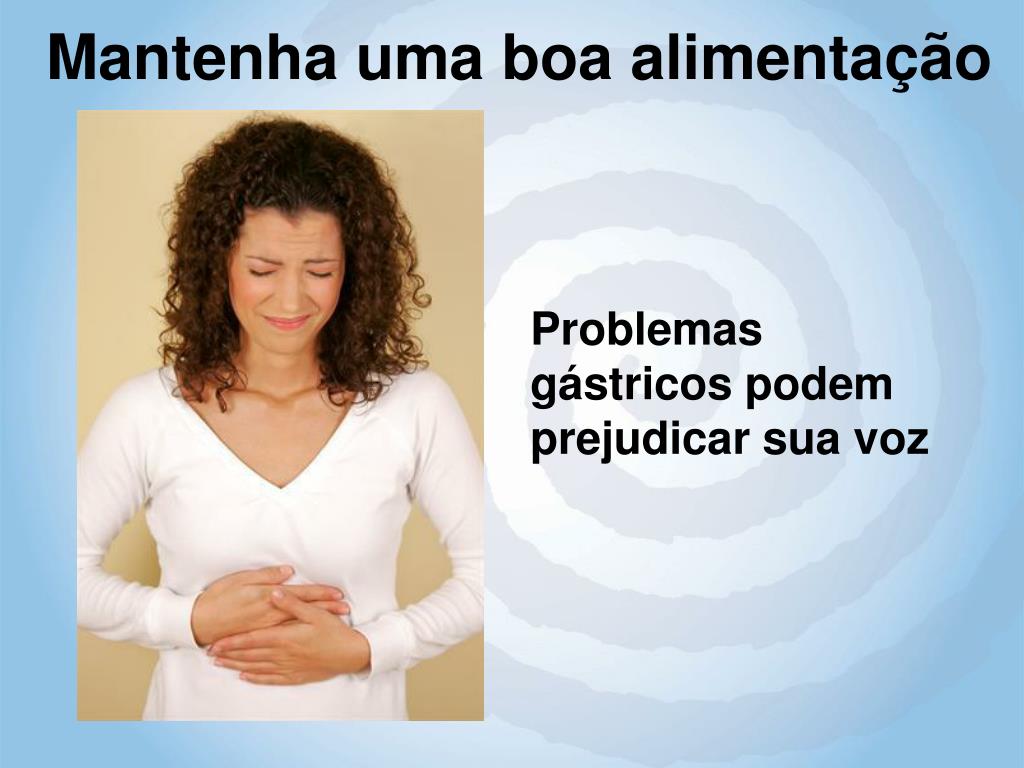 Mantenha uma boa alimentação

Problemas gástricos podem prejudicar sua voz